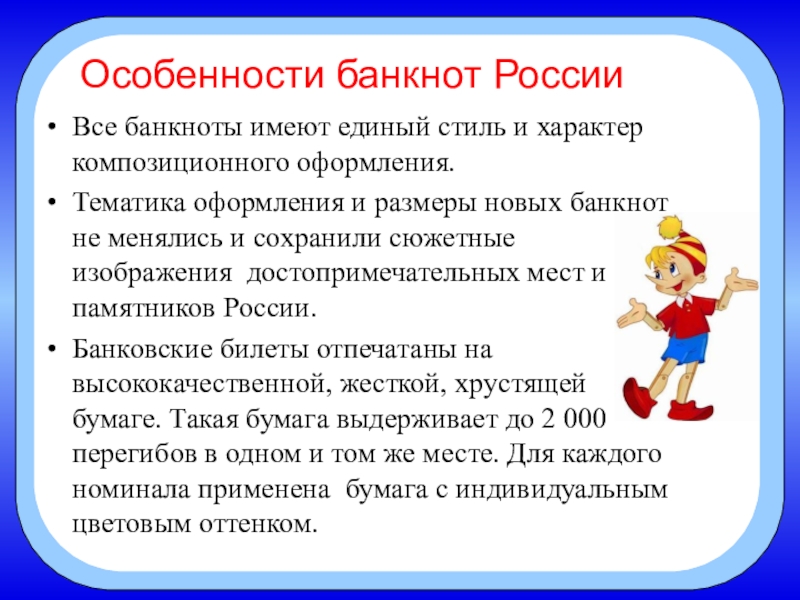 Особенности банкнот России

• Все банкноты имеют единый стиль и характер композиционного оформления.

• Тематика оформления и размеры новых банкнот не менялись и сохранили сюжетные изображения достопримечательных мест и памятников России.

• Банковские билеты отпечатаны на высококачественной, жесткой, хрустящей бумаге. Такая бумага выдерживает до 2 000 перегибов в одном и том же месте. Для каждого номинала применена бумага с индивидуальным цветовым оттенком.